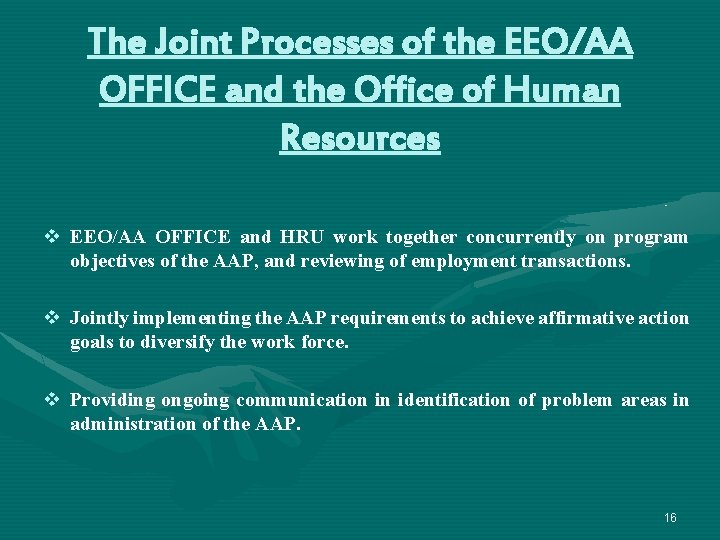 The Joint Processes of the EEO/AA OFFICE and the Office of Human Resources

❖ EEO/AA OFFICE and HRU work together concurrently on program objectives of the AAP, and reviewing of employment transactions.

❖ Jointly implementing the AAP requirements to achieve affirmative action goals to diversify the work force.

❖ Providing ongoing communication in identification of problem areas in administration of the AAP.

16